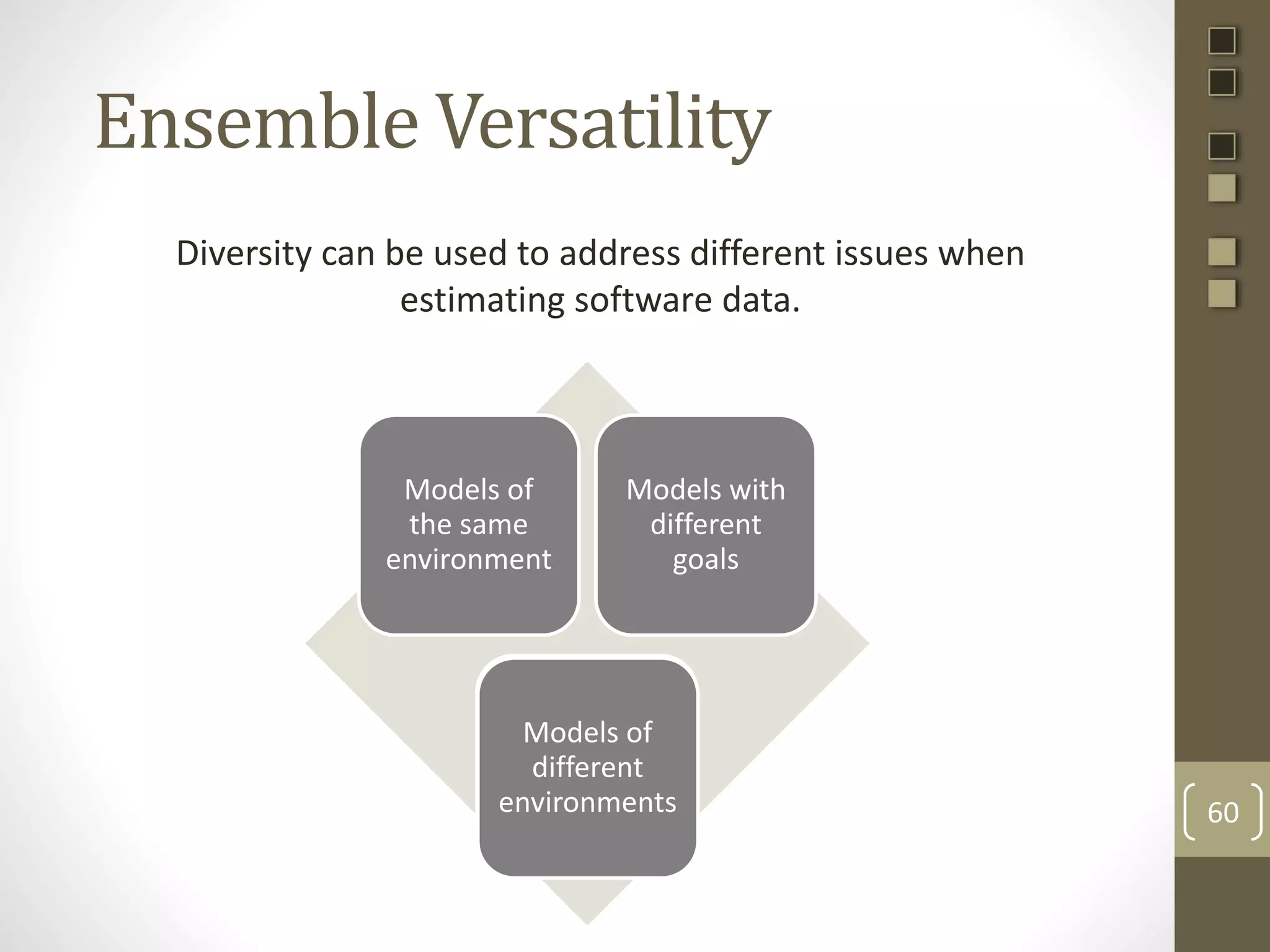 Ensemble Versatility

Diversity can be used to address different issues when estimating software data.

Models of the same environment

Models with different goals

Models of different environments

60